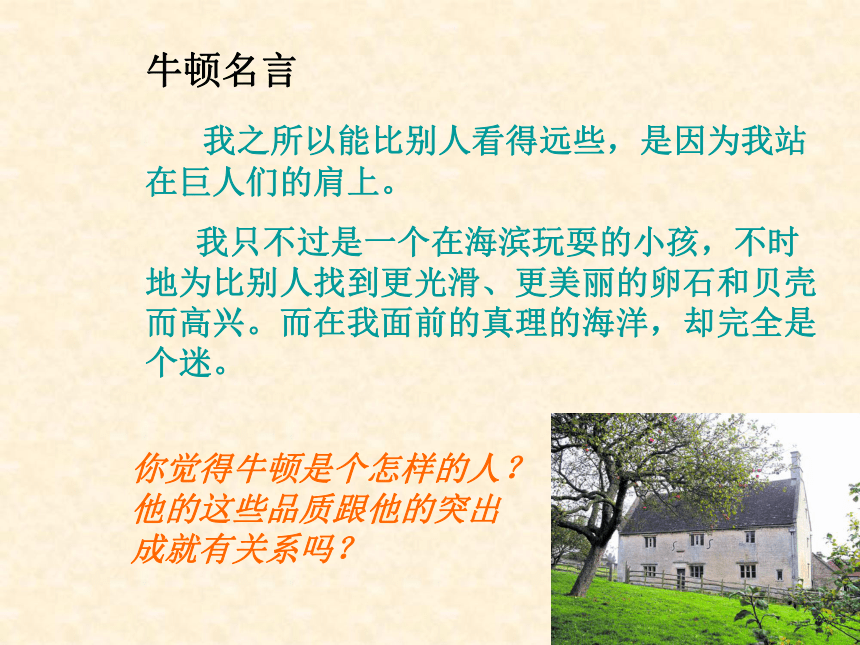 牛顿名言

我之所以能比别人看得远些，是因为我站在巨人们的肩上。

我只不过是一个在海滨玩耍的小孩，不时地为比别人找到更光滑、更美丽的卵石和贝壳而高兴。而在我面前的真理的海洋，却完全是个迷。

你觉得牛顿是个怎样的人？他的这些品质跟他的突出成就有关系吗？